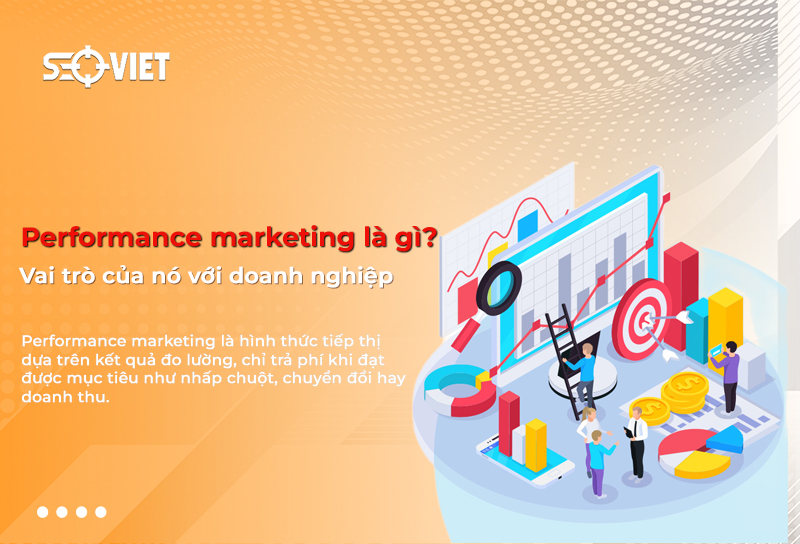 SEOVIET

Performance marketing là gì?

Vai trò của nó với doanh nghiệp

Performance marketing là hình thức tiếp thị dựa trên kết quả đo lường, chỉ trả phí khi đạt được mục tiêu như nhấp chuột, chuyển đổi hay doanh thu.